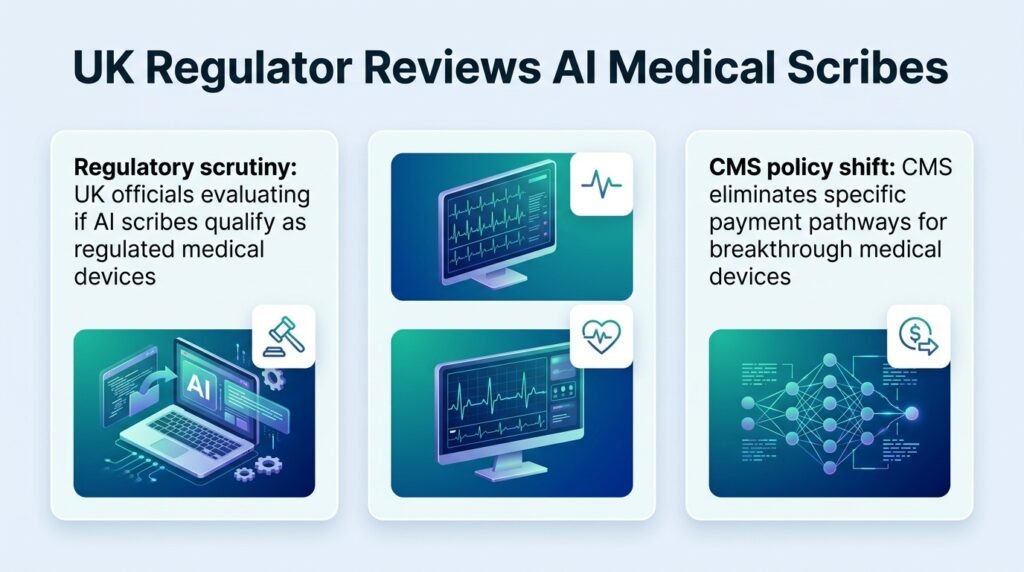 UK Regulator Reviews AI Medical Scribes

Regulatory scrutiny: UK officials evaluating if AI scribes qualify as regulated medical devices

AI

CMS policy shift: CMS eliminates specific payment pathways for breakthrough medical devices